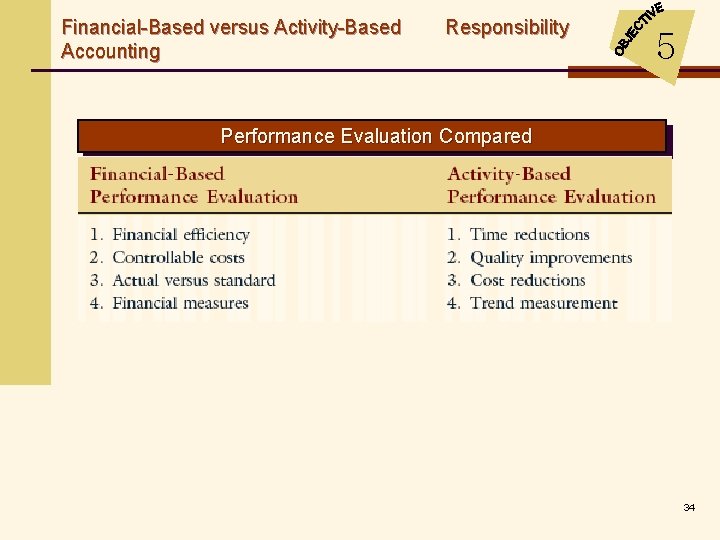 Financial-Based versus Activity-Based Responsibility Accounting

OBJECTIVE 5

Performance Evaluation Compared

| Financial-Based Performance Evaluation | Activity-Based Performance Evaluation |
|---|---|
| 1. Financial efficiency | 1. Time reductions |
| 2. Controllable costs | 2. Quality improvements |
| 3. Actual versus standard | 3. Cost reductions |
| 4. Financial measures | 4. Trend measurement |

34